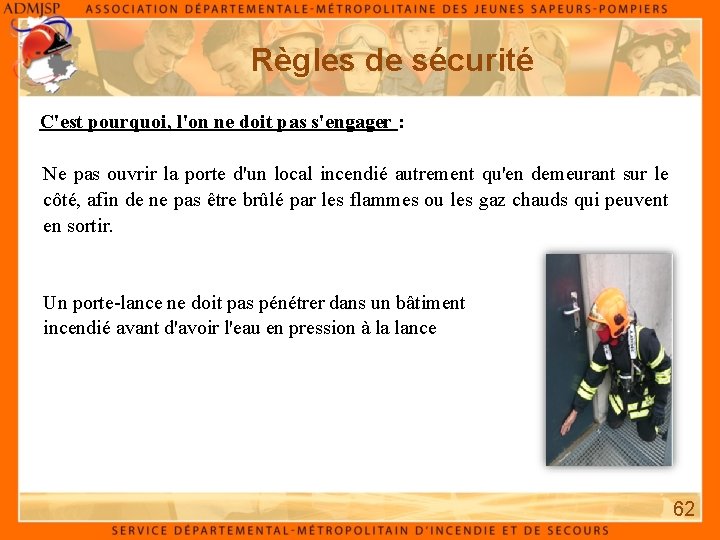 ADMJSP ASSOCIATION DÉPARTEMENTALE-MÉTROPOLITAINE DES JEUNES SAPEURS-POMPIERS

Règles de sécurité

C'est pourquoi, l'on ne doit pas s'engager :

Ne pas ouvrir la porte d'un local incendié autrement qu'en demeurant sur le côté, afin de ne pas être brûlé par les flammes ou les gaz chauds qui peuvent en sortir.

Un porte-lance ne doit pas pénétrer dans un bâtiment incendié avant d'avoir l'eau en pression à la lance

62

SERVICE DÉPARTEMENTAL-MÉTROPOLITAIN D'INCENDIE ET DE SECOURS